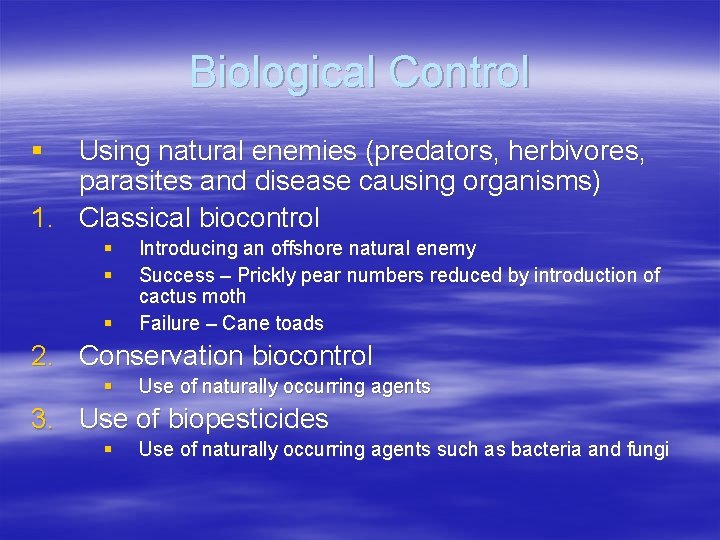 Biological Control

▪ Using natural enemies (predators, herbivores, parasites and disease causing organisms)

1. Classical biocontrol
   ▪ Introducing an offshore natural enemy
   ▪ Success – Prickly pear numbers reduced by introduction of cactus moth
   ▪ Failure – Cane toads

2. Conservation biocontrol
   ▪ Use of naturally occurring agents

3. Use of biopesticides
   ▪ Use of naturally occurring agents such as bacteria and fungi